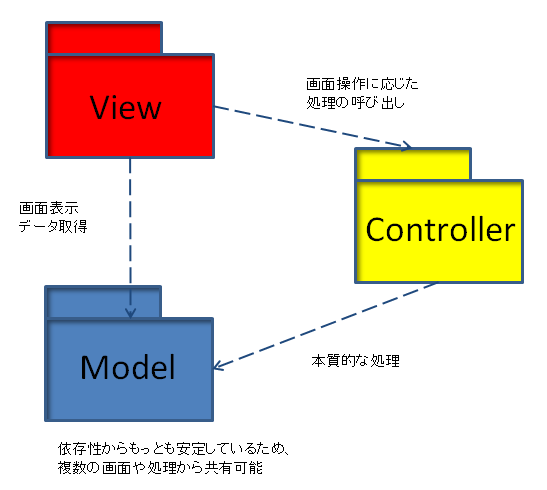 View

画面操作に応じた
処理の呼び出し

Controller

画面表示
データ取得

Model

本質的な処理

依存性からもっとも安定しているため、
複数の画面や処理から共有可能